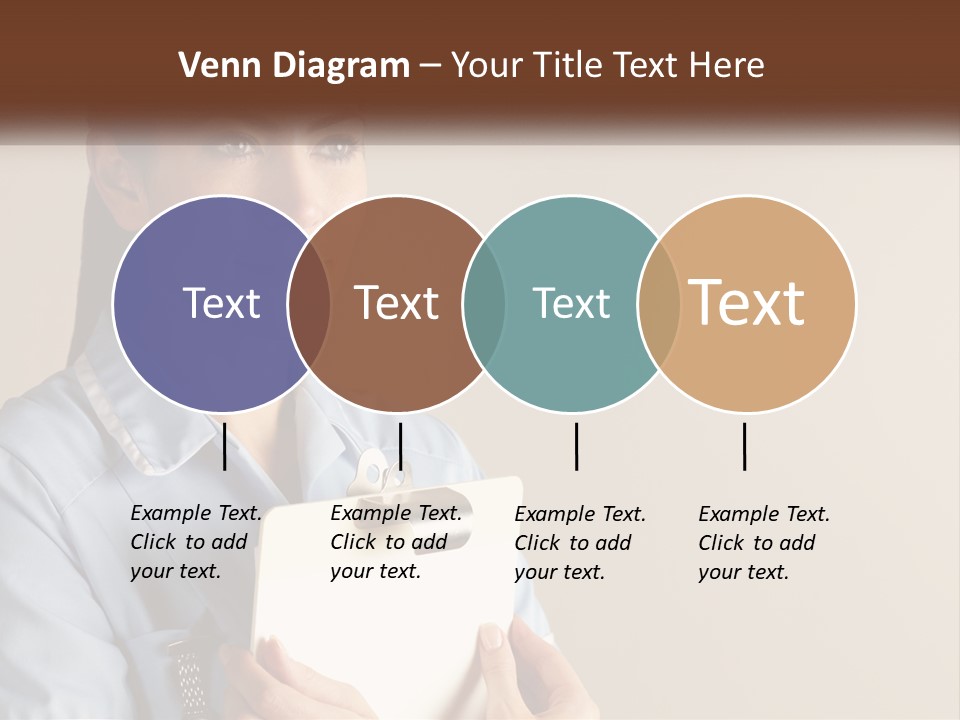 Venn Diagram – Your Title Text Here

Text

Text

Text

Text

Example Text. Click to add your text.

Example Text. Click to add your text.

Example Text. Click to add your text.

Example Text. Click to add your text.